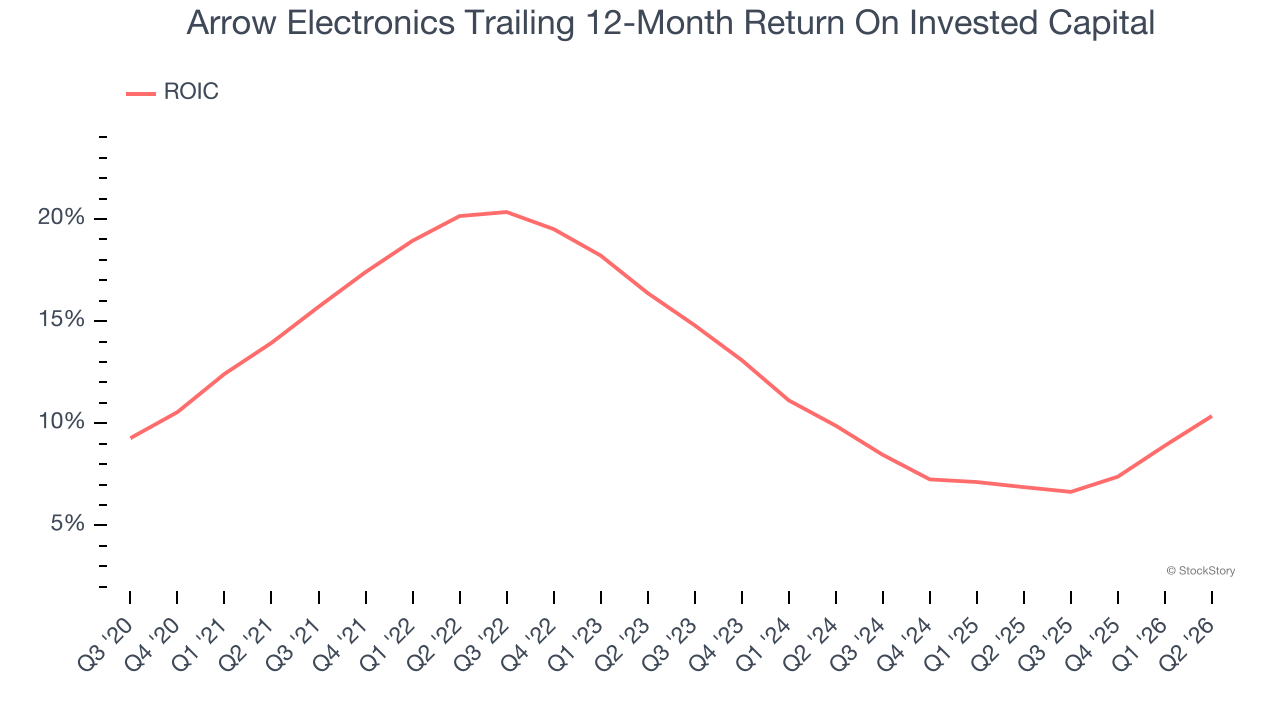 Arrow Electronics Trailing 12-Month Return On Invested Capital

ROIC

20%
15%
10%
5%

© StockStory

Q3 '20
Q4 '20
Q1 '21
Q2 '21
Q3 '21
Q4 '21
Q1 '22
Q2 '22
Q3 '22
Q4 '22
Q1 '23
Q2 '23
Q3 '23
Q4 '23
Q1 '24
Q2 '24
Q3 '24
Q4 '24
Q1 '25
Q2 '25
Q3 '25
Q4 '25
Q1 '26
Q2 '26